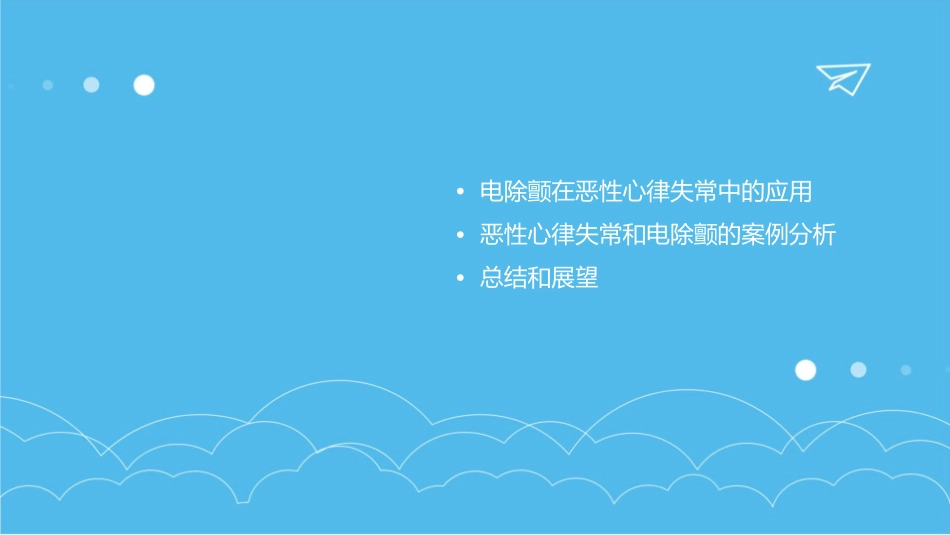 • 电除颤在恶性心律失常中的应用
• 恶性心律失常和电除颤的案例分析
• 总结和展望